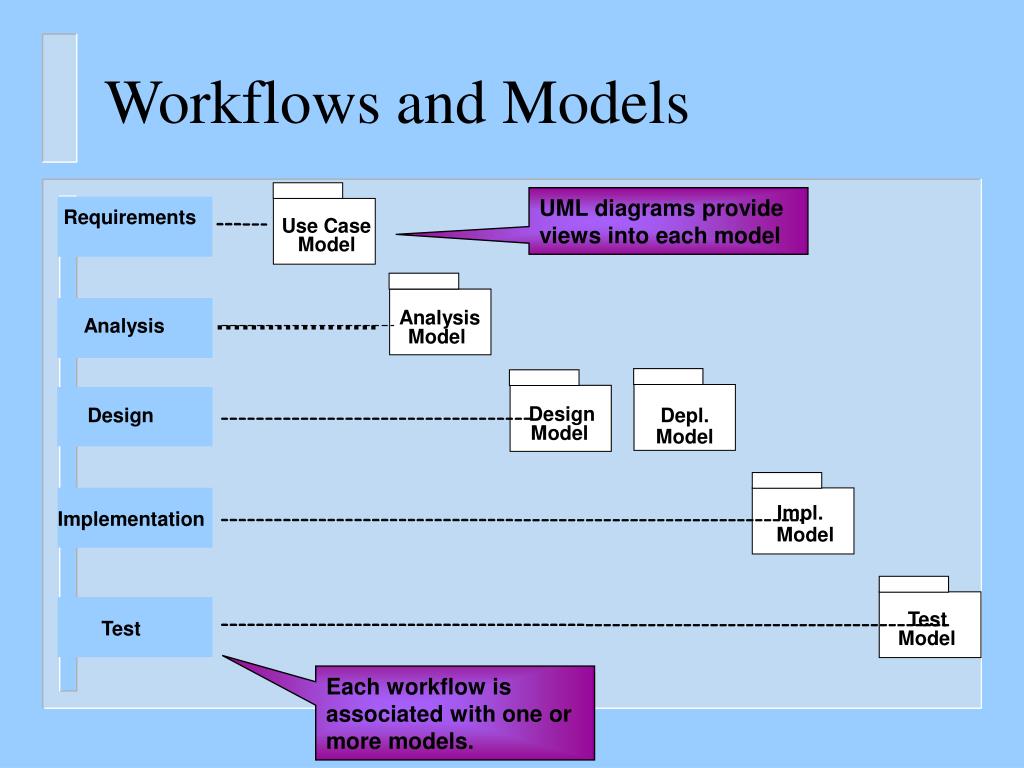 Workflows and Models

Requirements

Use Case Model

UML diagrams provide views into each model

Analysis

Analysis Model

Design

Design Model

Depl. Model

Implementation

Impl. Model

Test

Test Model

Each workflow is associated with one or more models.